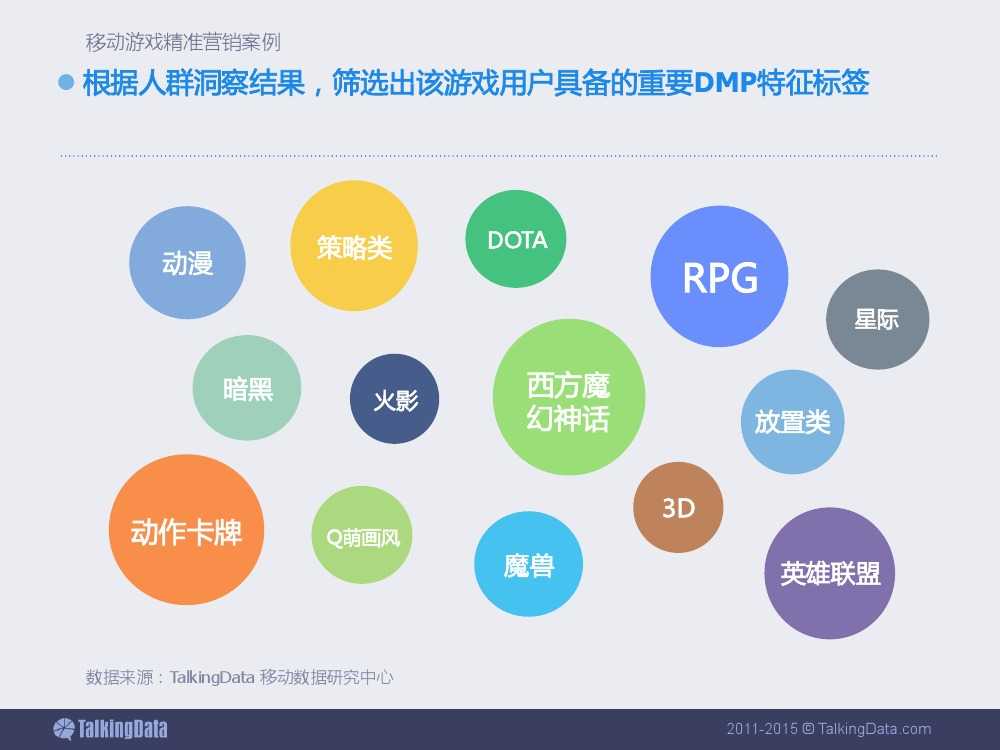 移动游戏精准营销案例

根据人群洞察结果，筛选出该游戏用户具备的重要DMP特征标签

动漫

策略类

DOTA

RPG

星际

暗黑

火影

西方魔幻神话

放置类

动作卡牌

Q萌画风

魔兽

3D

英雄联盟

数据来源：TalkingData 移动数据研究中心

TalkingData

2011-2015 © TalkingData.com